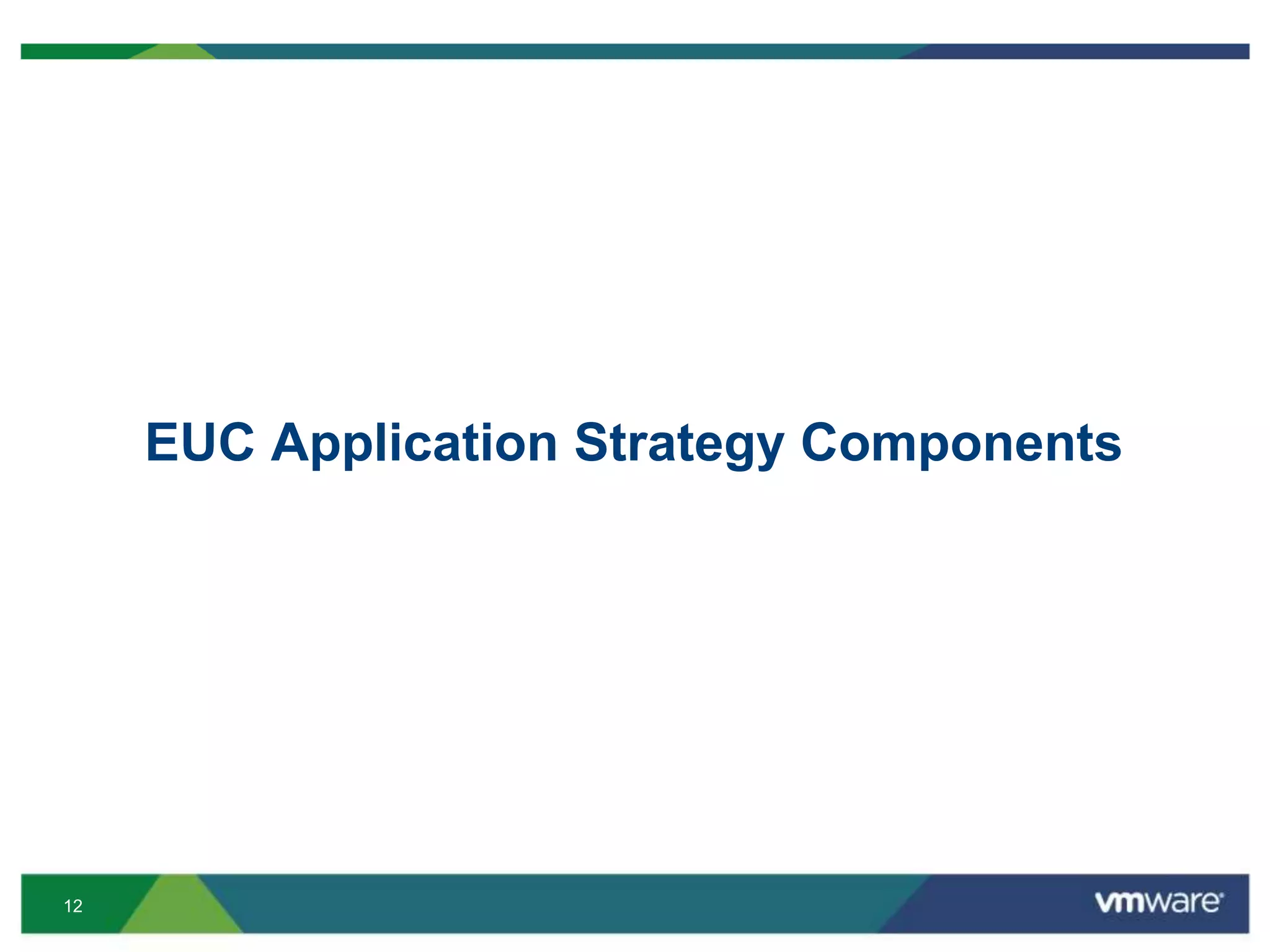 EUC Application Strategy Components

12

vmware